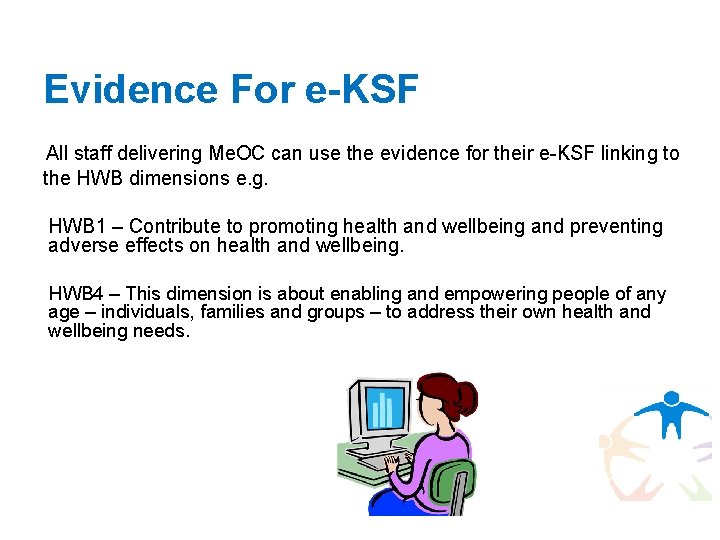 Evidence For e-KSF

All staff delivering MeOC can use the evidence for their e-KSF linking to the HWB dimensions e.g.

HWB1 – Contribute to promoting health and wellbeing and preventing adverse effects on health and wellbeing.

HWB4 – This dimension is about enabling and empowering people of any age – individuals, families and groups – to address their own health and wellbeing needs.